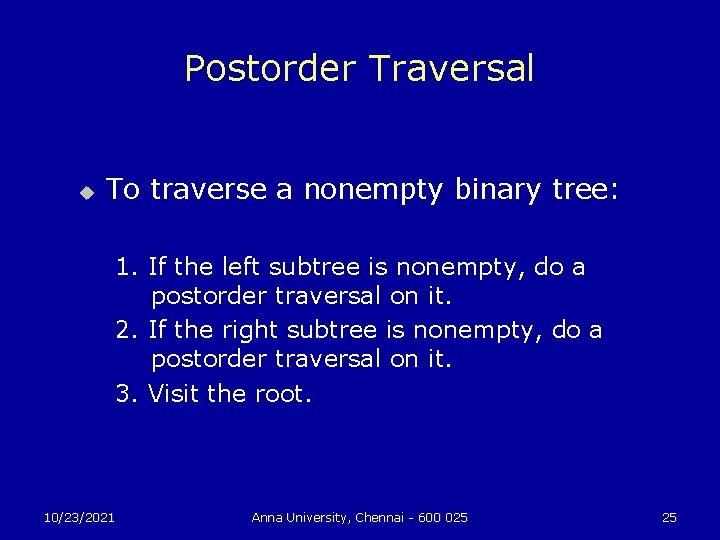 Postorder Traversal

To traverse a nonempty binary tree:

1. If the left subtree is nonempty, do a postorder traversal on it.
2. If the right subtree is nonempty, do a postorder traversal on it.
3. Visit the root.

10/23/2021

Anna University, Chennai - 600 025

25